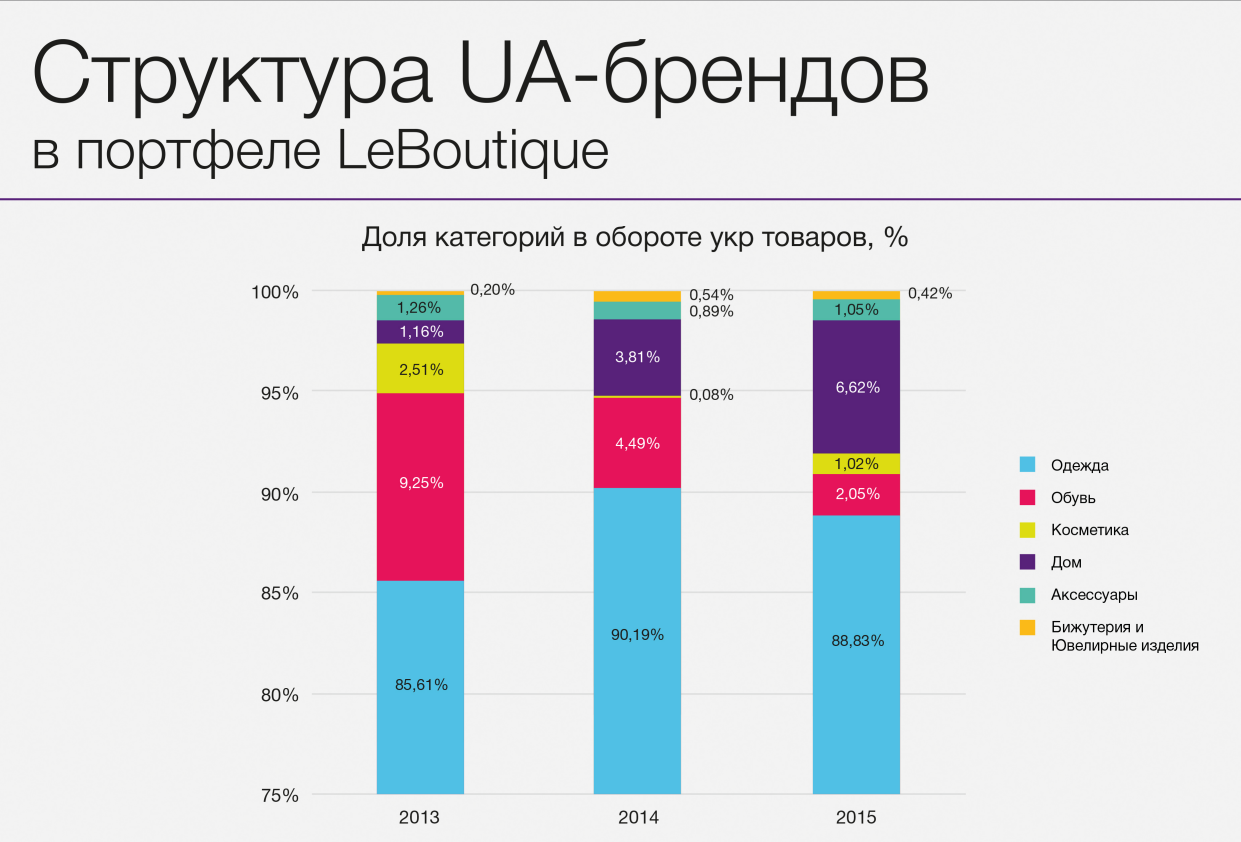 Структура UA-брендов
в портфеле LeBoutique

Доля категорий в обороте укр товаров, %

100%
95%
90%
85%
80%
75%

0,20%
1,26%
1,16%
2,51%
9,25%
85,61%

0,54%
0,89%
3,81%
0,08%
4,49%
90,19%

0,42%
1,05%
6,62%
1,02%
2,05%
88,83%

2013
2014
2015

Одежда
Обувь
Косметика
Дом
Аксессуары
Бижутерия и Ювелирные изделия